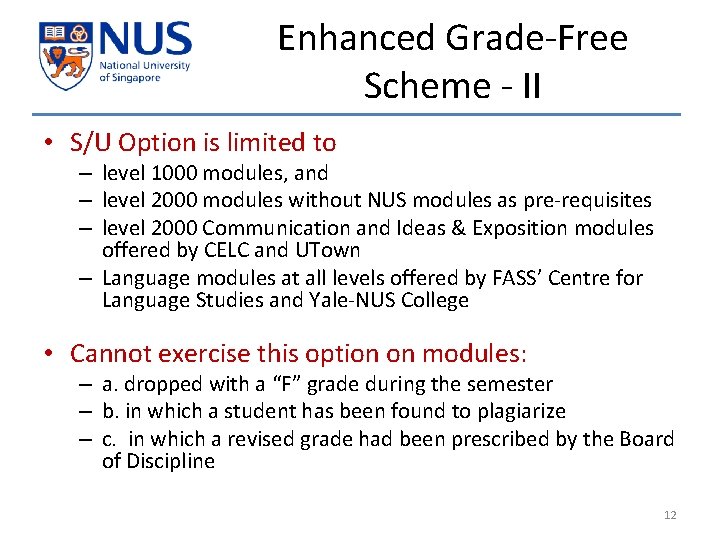 NUS
National University of Singapore

Enhanced Grade-Free Scheme - II

• S/U Option is limited to
– level 1000 modules, and
– level 2000 modules without NUS modules as pre-requisites
– level 2000 Communication and Ideas & Exposition modules offered by CELC and UTown
– Language modules at all levels offered by FASS' Centre for Language Studies and Yale-NUS College

• Cannot exercise this option on modules:
– a. dropped with a "F" grade during the semester
– b. in which a student has been found to plagiarize
– c. in which a revised grade had been prescribed by the Board of Discipline

12